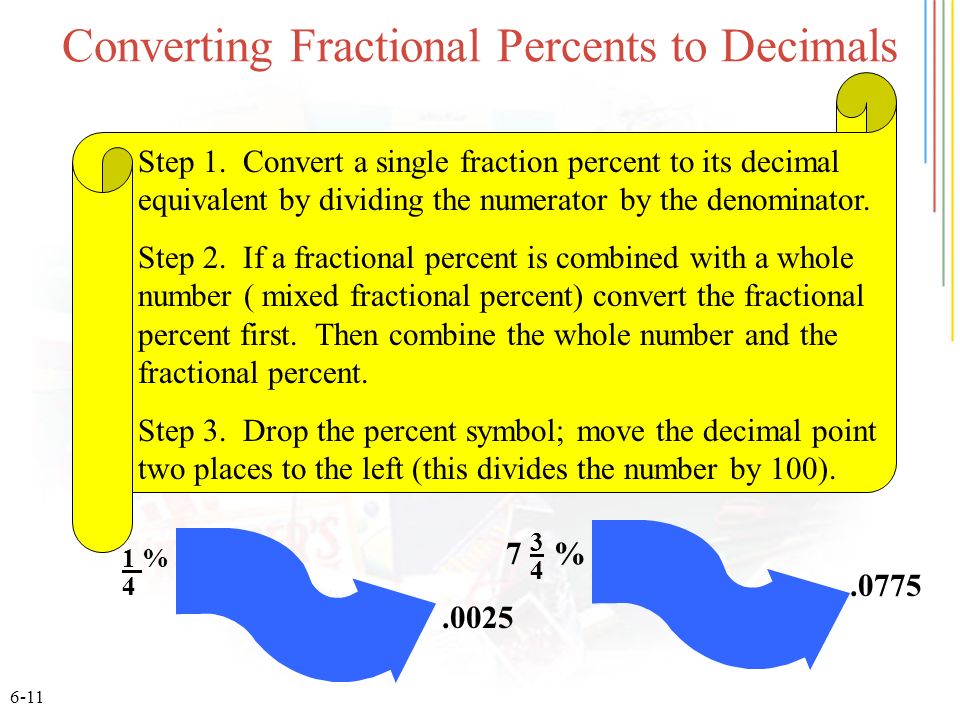 Converting Fractional Percents to Decimals

Step 1. Convert a single fraction percent to its decimal equivalent by dividing the numerator by the denominator.

Step 2. If a fractional percent is combined with a whole number ( mixed fractional percent) convert the fractional percent first. Then combine the whole number and the fractional percent.

Step 3. Drop the percent symbol; move the decimal point two places to the left (this divides the number by 100).

$\frac{1}{4}$ %

.0025

$7\frac{3}{4}$ %

.0775

6-11